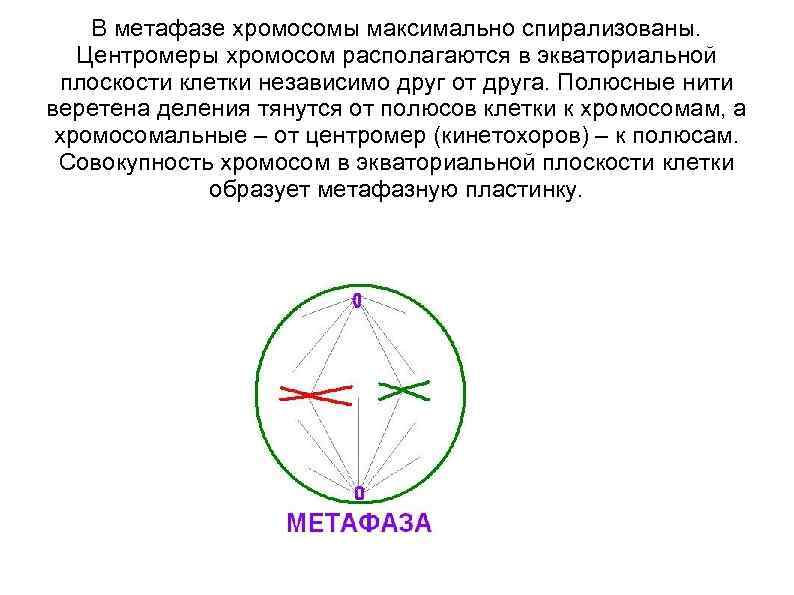 В метафазе хромосомы максимально спирализованы. Центромеры хромосом располагаются в экваториальной плоскости клетки независимо друг от друга. Полюсные нити веретена деления тянутся от полюсов клетки к хромосомам, а хромосомальные – от центромер (кинетохоров) – к полюсам. Совокупность хромосом в экваториальной плоскости клетки образует метафазную пластинку.

МЕТАФАЗА